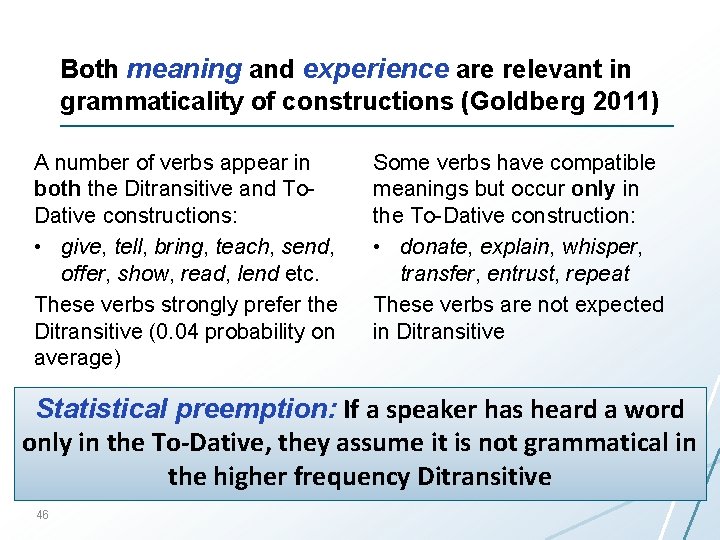 Both meaning and experience are relevant in grammaticality of constructions (Goldberg 2011)

A number of verbs appear in both the Ditransitive and To-Dative constructions:

• give, tell, bring, teach, send, offer, show, read, lend etc.

These verbs strongly prefer the Ditransitive (0.04 probability on average)

Some verbs have compatible meanings but occur only in the To-Dative construction:

• donate, explain, whisper, transfer, entrust, repeat

These verbs are not expected in Ditransitive

Statistical preemption: If a speaker has heard a word only in the To-Dative, they assume it is not grammatical in the higher frequency Ditransitive

46